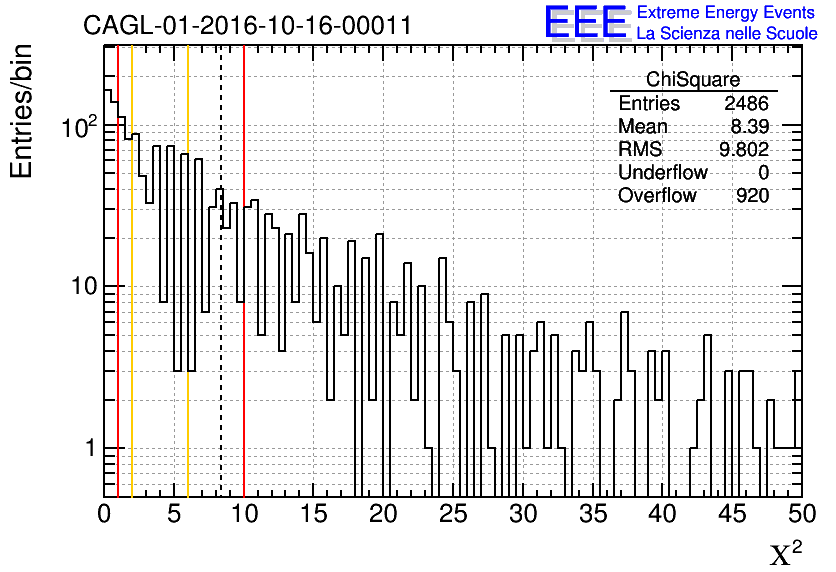 CAGL-01-2016-10-16-00011

EEE Extreme Energy Events
La Scienza nelle Scuole

Entries/bin

| ChiSquare | |
|---|---|
| Entries | 2486 |
| Mean | 8.39 |
| RMS | 9.802 |
| Underflow | 0 |
| Overflow | 920 |

$10^2$
10
1

0 5 10 15 20 25 30 35 40 45 50

$\chi^2$